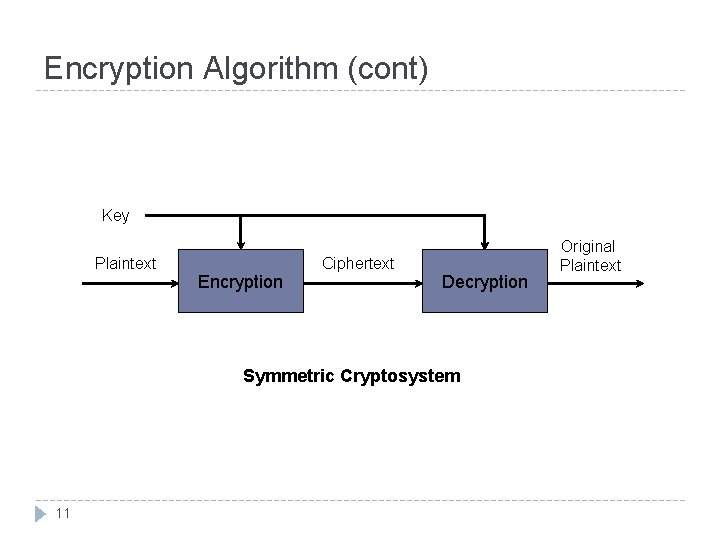 Encryption Algorithm (cont)

Key

Plaintext

Encryption

Ciphertext

Decryption

Original Plaintext

Symmetric Cryptosystem

11